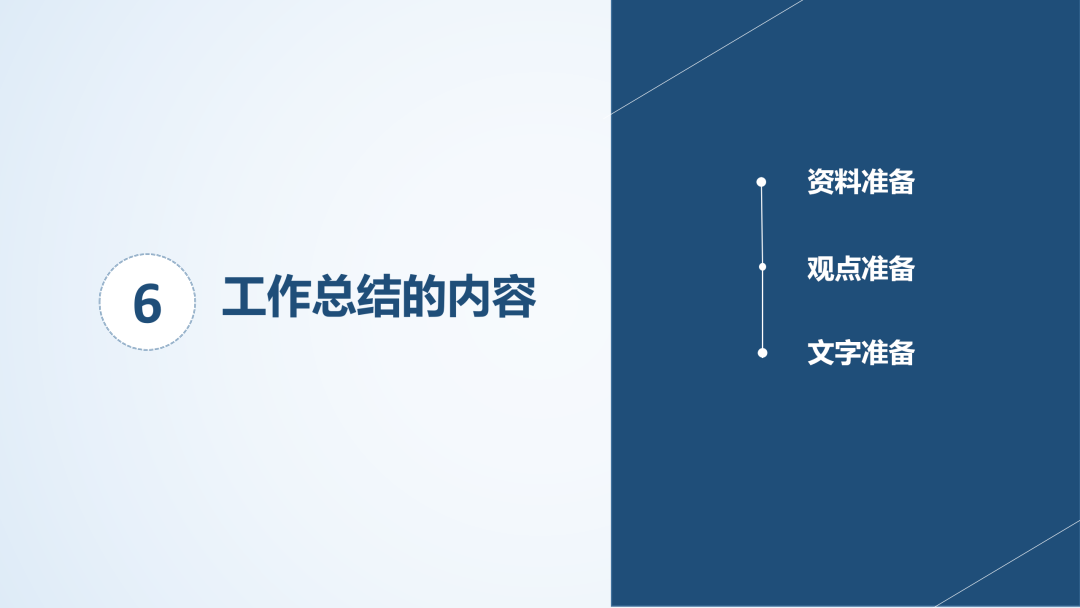 6 工作总结的内容

资料准备

观点准备

文字准备